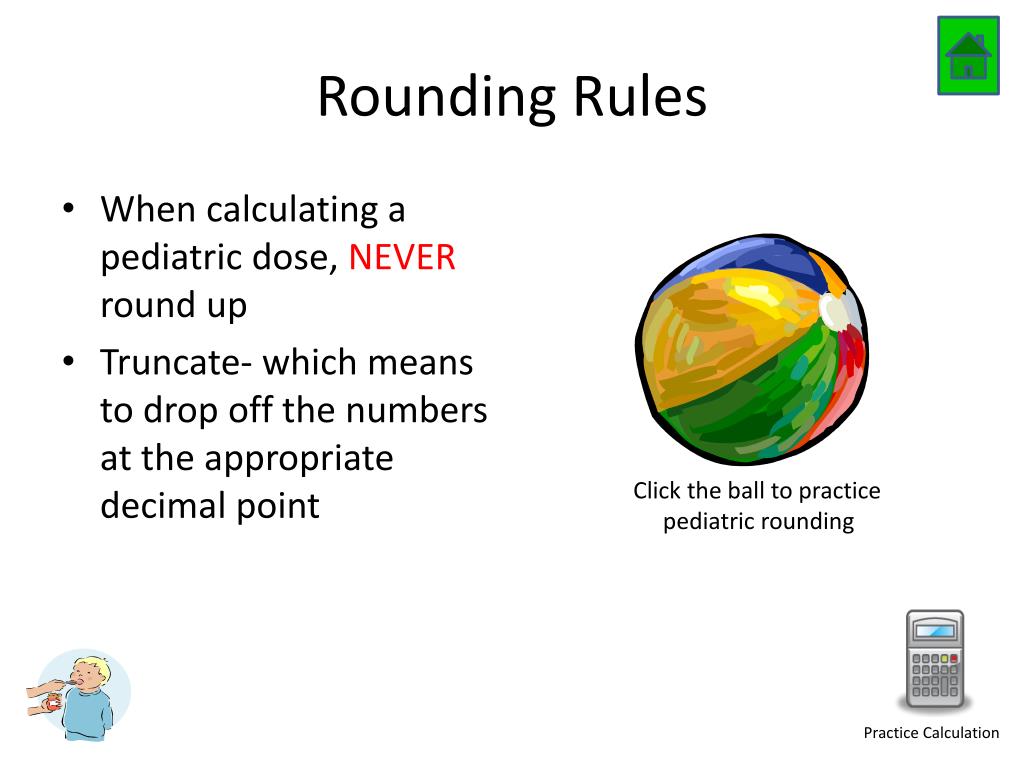 Rounding Rules

• When calculating a pediatric dose, NEVER round up
• Truncate- which means to drop off the numbers at the appropriate decimal point

Click the ball to practice pediatric rounding

Practice Calculation